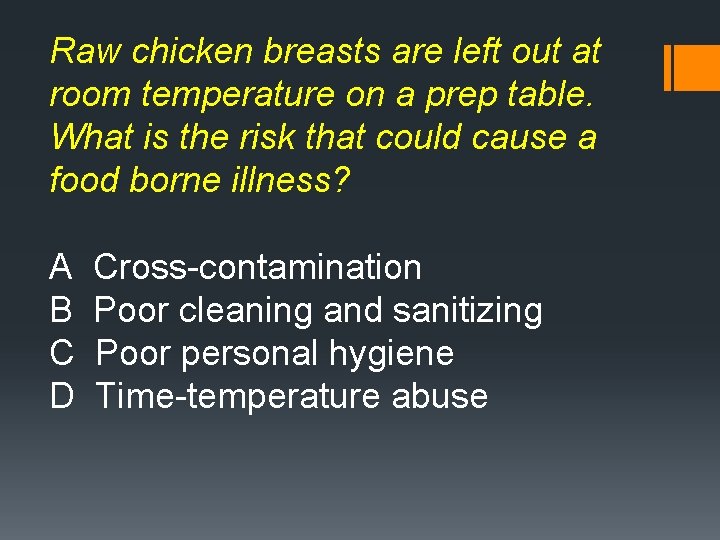 Raw chicken breasts are left out at room temperature on a prep table. What is the risk that could cause a food borne illness?

A Cross-contamination
B Poor cleaning and sanitizing
C Poor personal hygiene
D Time-temperature abuse